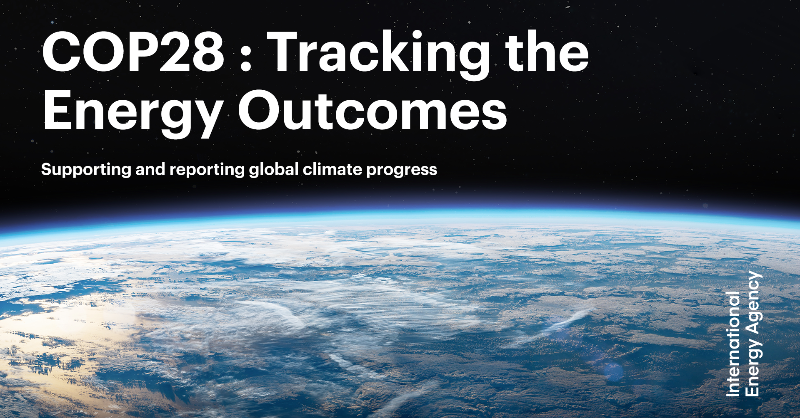 COP28 : Tracking the Energy Outcomes

Supporting and reporting global climate progress

International Energy Agency